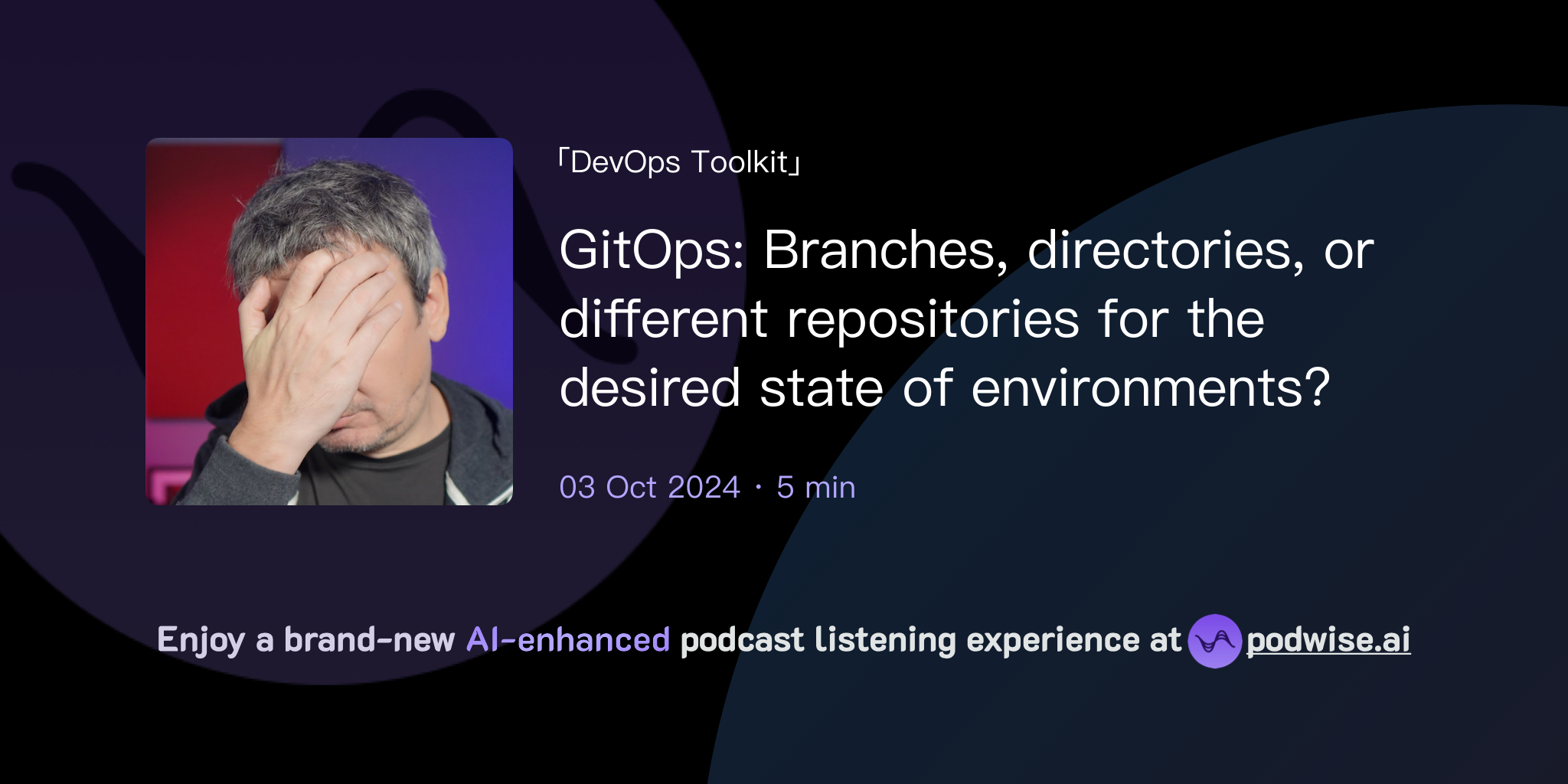 「DevOps Toolkit」

GitOps: Branches, directories, or different repositories for the desired state of environments?

03 Oct 2024 · 5 min

Enjoy a brand-new AI-enhanced podcast listening experience at podwise.ai